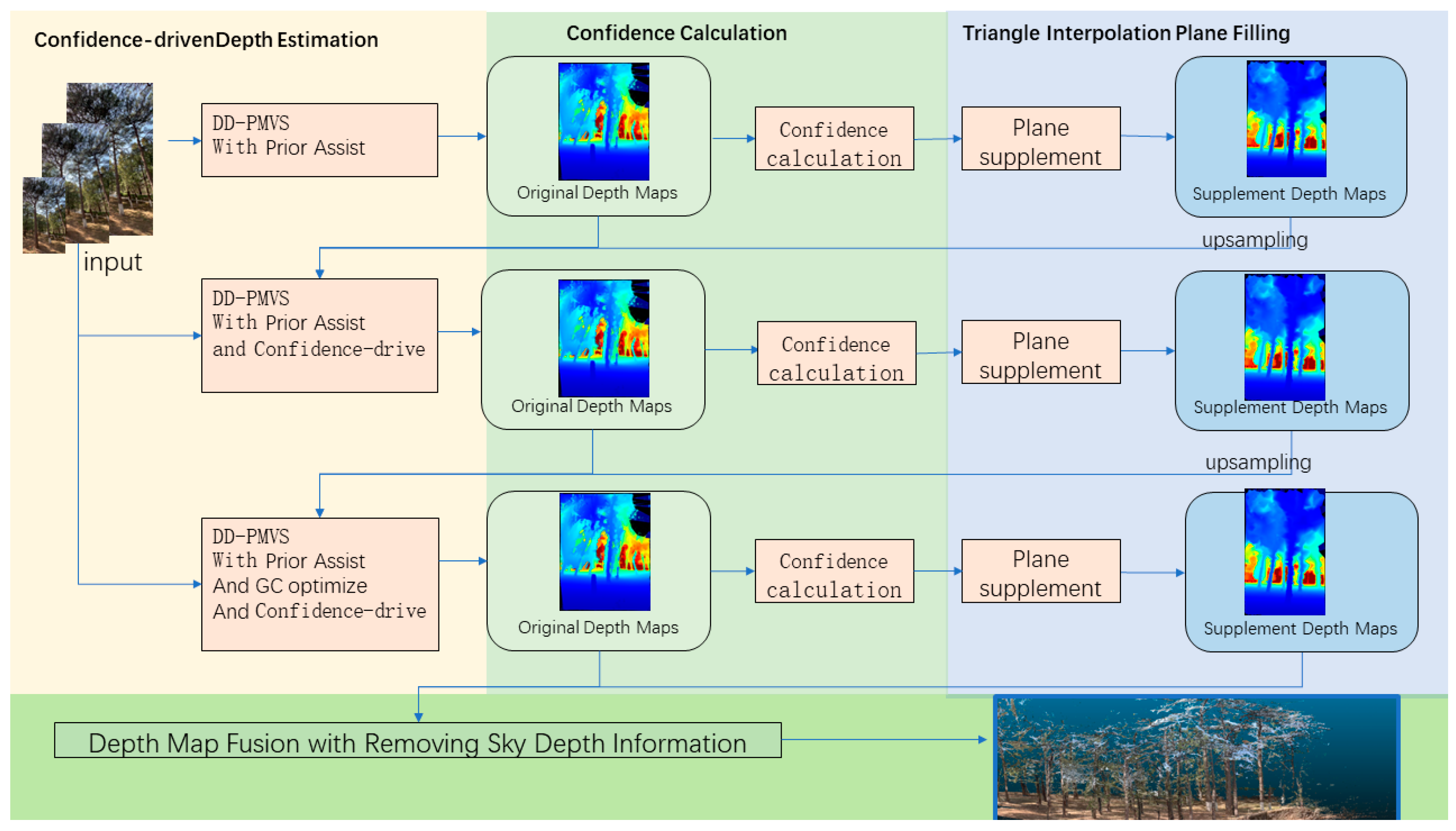 Confidence-drivenDepth Estimation

Confidence Calculation

Triangle Interpolation Plane Filling

input

DD-PMVS
With Prior Assist

Original Depth Maps

Confidence calculation

Plane supplement

Supplement Depth Maps

upsampling

DD-PMVS
With Prior Assist
and Confidence-drive

Original Depth Maps

Confidence calculation

Plane supplement

Supplement Depth Maps

upsampling

DD-PMVS
With Prior Assist
And GC optimize
And Confidence-drive

Original Depth Maps

Confidence calculation

Plane supplement

Supplement Depth Maps

Depth Map Fusion with Removing Sky Depth Information